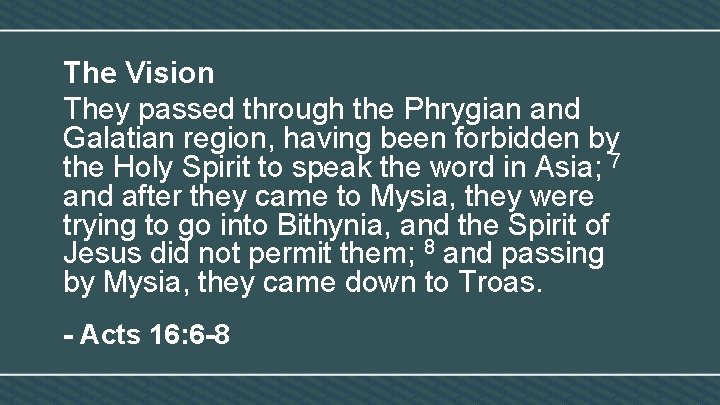 The Vision

They passed through the Phrygian and Galatian region, having been forbidden by the Holy Spirit to speak the word in Asia; $^{7}$ and after they came to Mysia, they were trying to go into Bithynia, and the Spirit of Jesus did not permit them; $^{8}$ and passing by Mysia, they came down to Troas.

- Acts 16:6-8